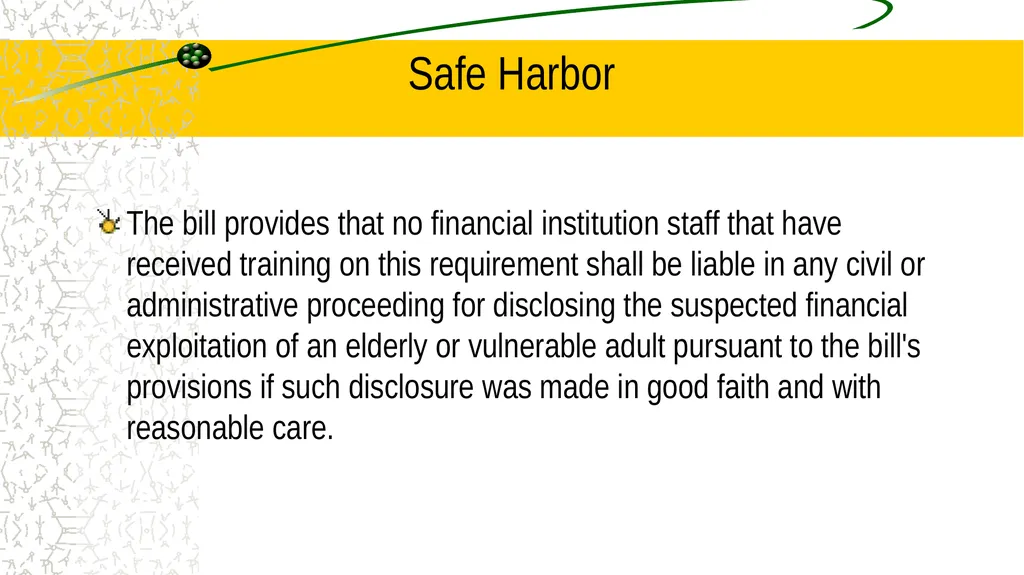 Safe Harbor

The bill provides that no financial institution staff that have received training on this requirement shall be liable in any civil or administrative proceeding for disclosing the suspected financial exploitation of an elderly or vulnerable adult pursuant to the bill's provisions if such disclosure was made in good faith and with reasonable care.